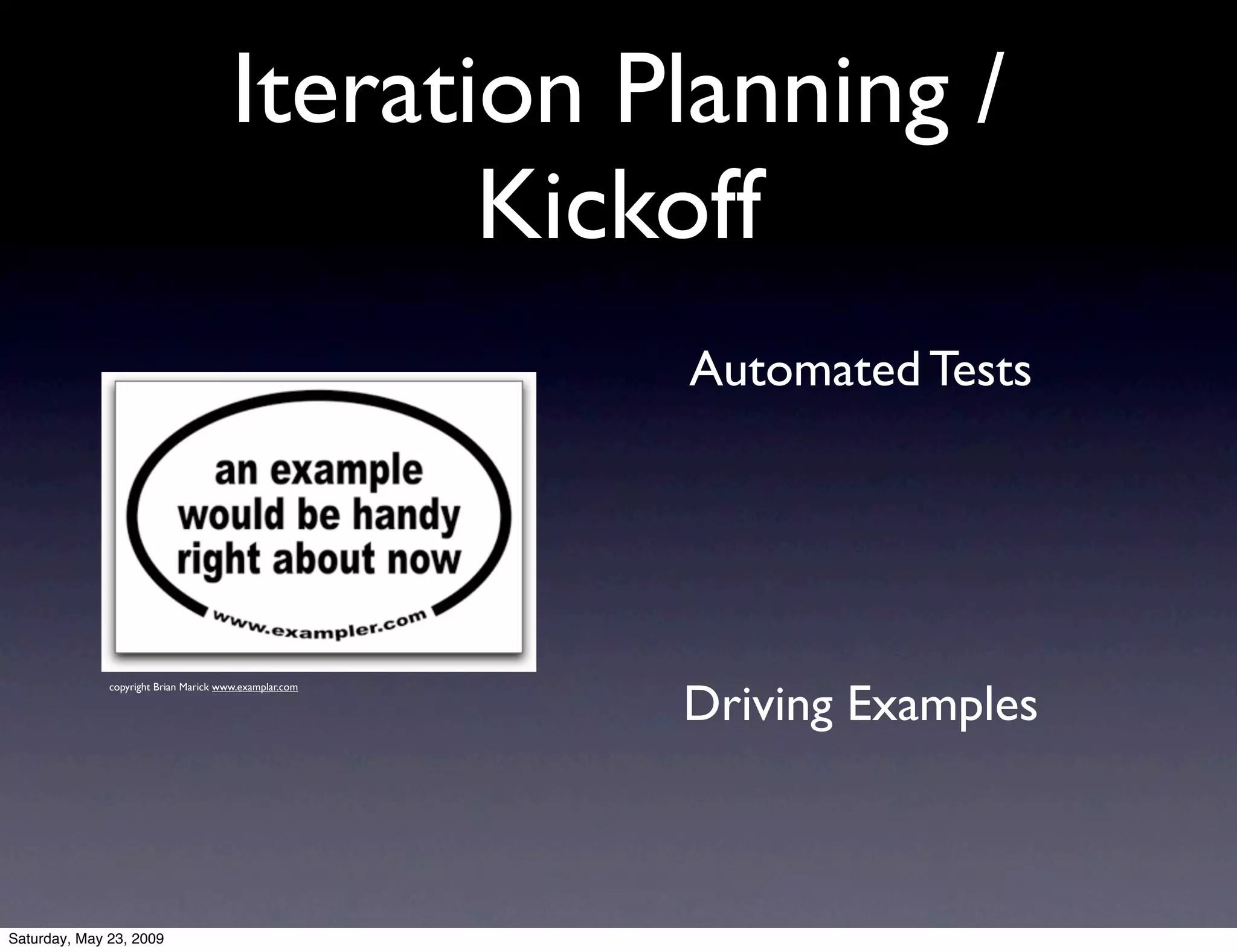 Iteration Planning / Kickoff

an example would be handy right about now

www.exampler.com

copyright Brian Marick www.examplar.com

Automated Tests

Driving Examples

Saturday, May 23, 2009